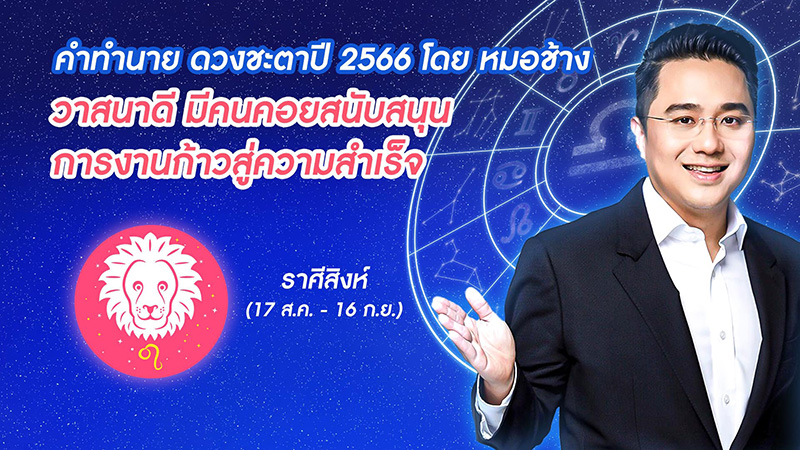 คำทำนาย ดวงชะตาปี 2566 โดย หมอช้าง

วาสนาดี มีคนคอยสนับสนุน
การงานก้าวสู่ความสำเร็จ

ราศีสิงห์
(17 ส.ค. - 16 ก.ย.)